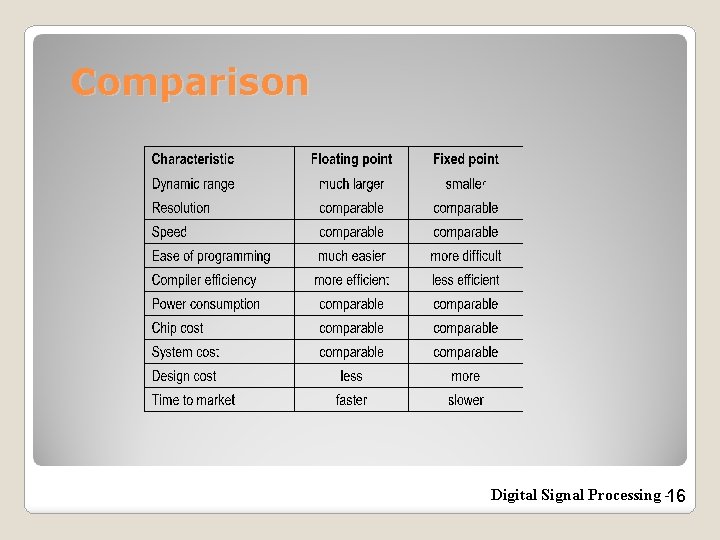 Comparison

| Characteristic | Floating point | Fixed point |
|---|---|---|
| Dynamic range | much larger | smaller |
| Resolution | comparable | comparable |
| Speed | comparable | comparable |
| Ease of programming | much easier | more difficult |
| Compiler efficiency | more efficient | less efficient |
| Power consumption | comparable | comparable |
| Chip cost | comparable | comparable |
| System cost | comparable | comparable |
| Design cost | less | more |
| Time to market | faster | slower |

Digital Signal Processing -16